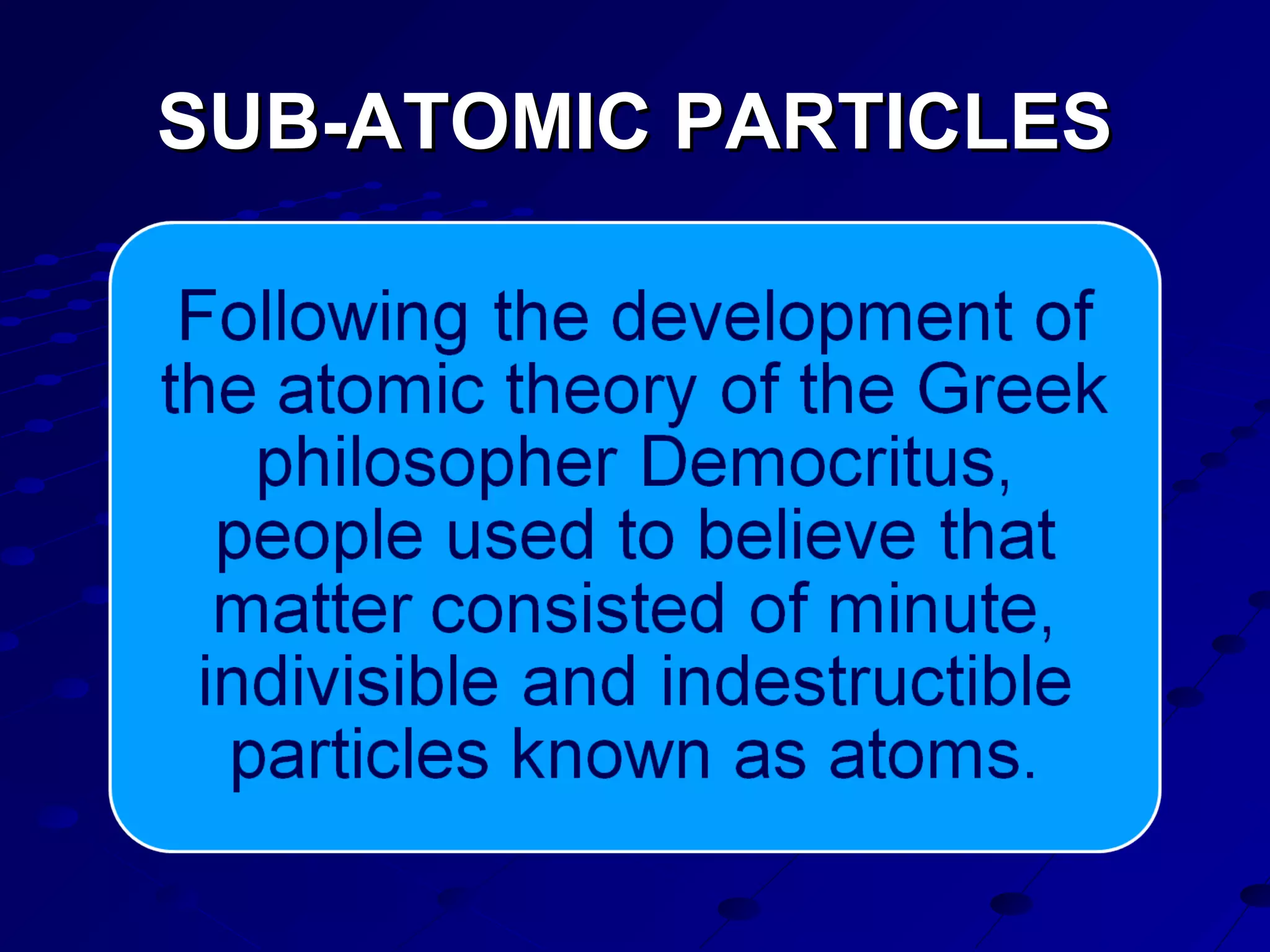 SUB-ATOMIC PARTICLES

Following the development of the atomic theory of the Greek philosopher Democritus, people used to believe that matter consisted of minute, indivisible and indestructible particles known as atoms.